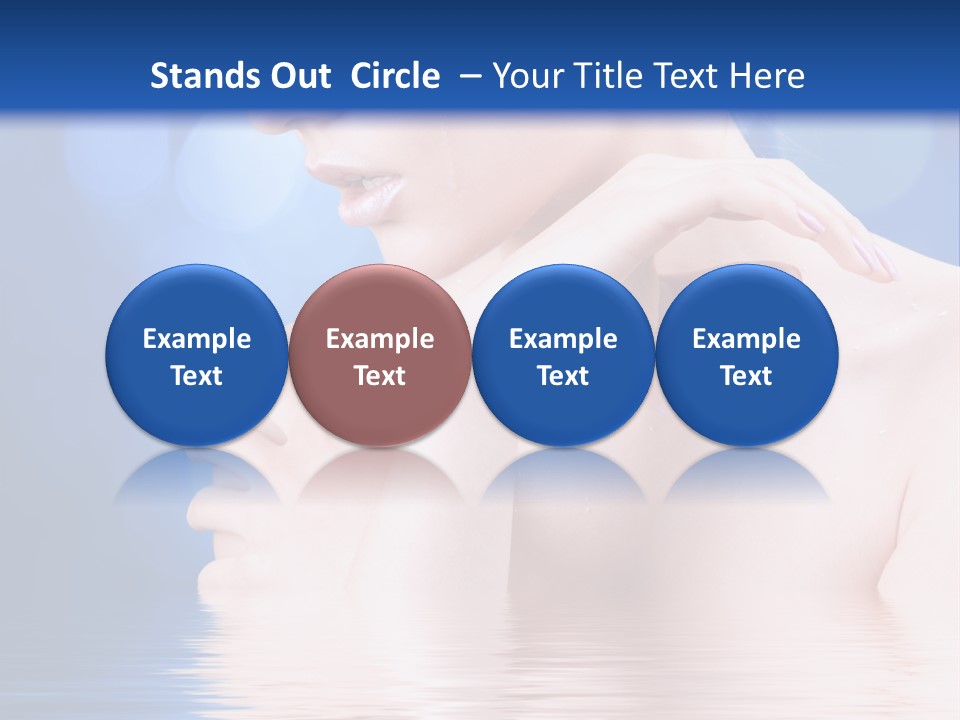 Stands Out Circle – Your Title Text Here

Example Text

Example Text

Example Text

Example Text